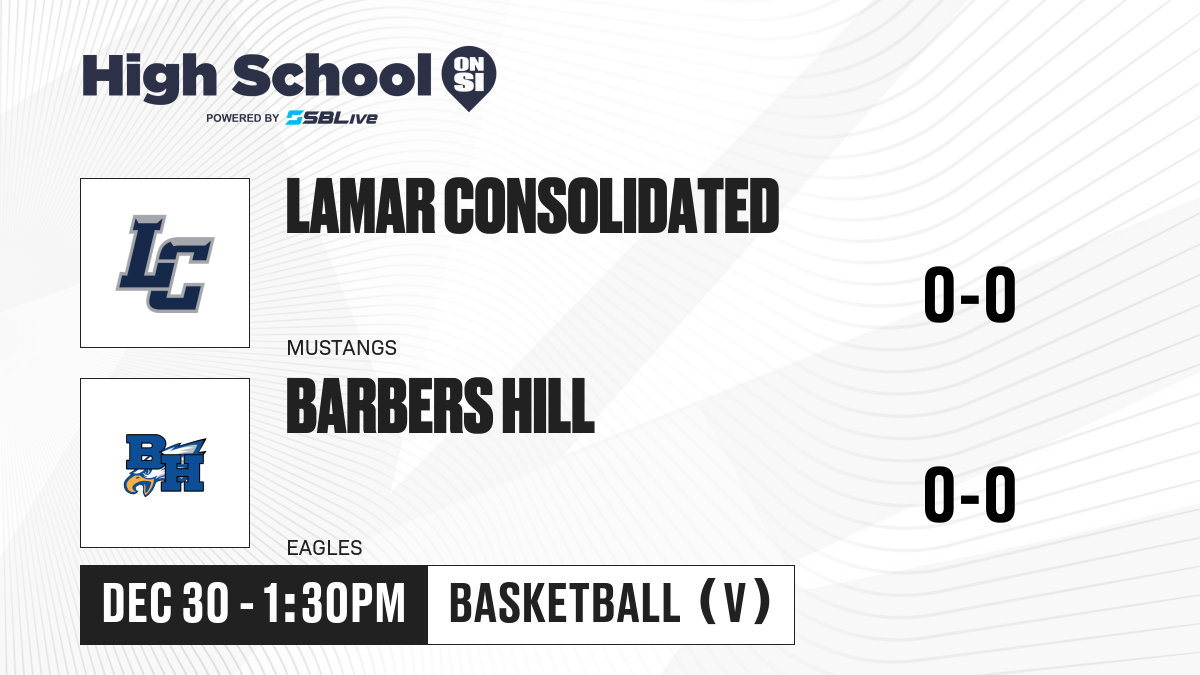 High School ON SI
POWERED BY SBLive

LC

LAMAR CONSOLIDATED

MUSTANGS

0-0

BH

BARBERS HILL

EAGLES

0-0

DEC 30 - 1:30PM

BASKETBALL (V)